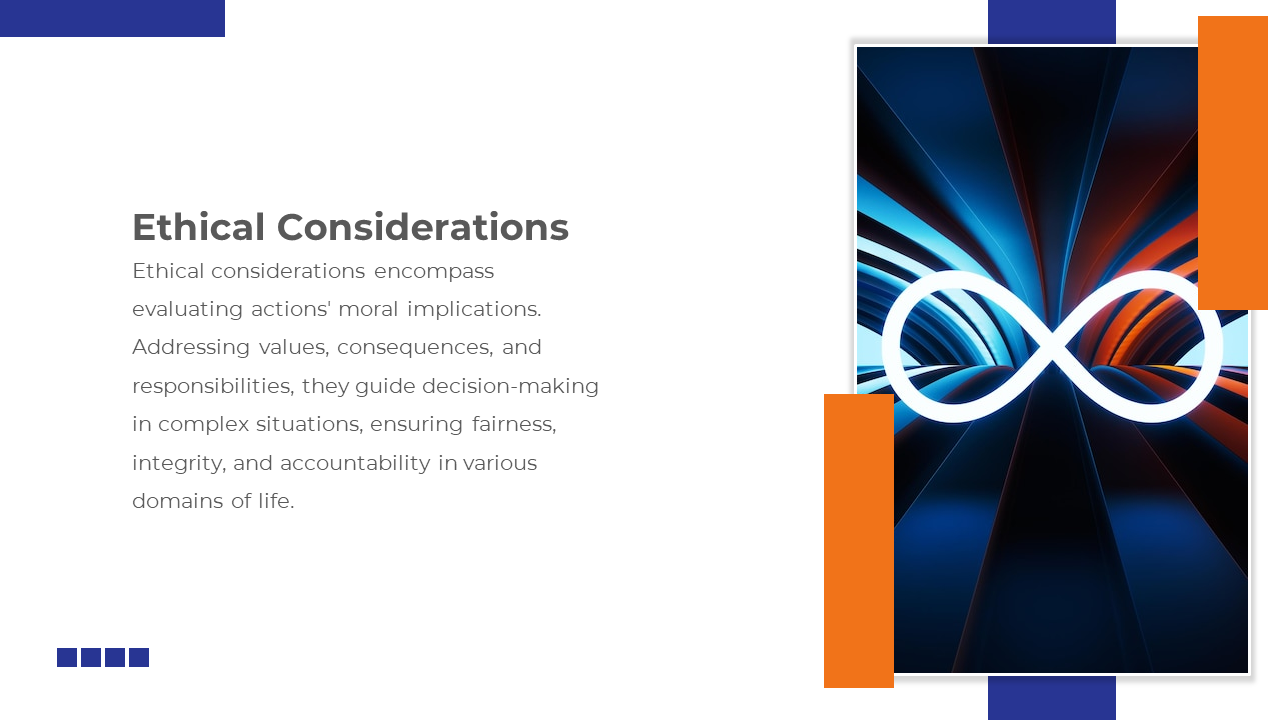 Ethical Considerations

Ethical considerations encompass evaluating actions' moral implications. Addressing values, consequences, and responsibilities, they guide decision-making in complex situations, ensuring fairness, integrity, and accountability in various domains of life.